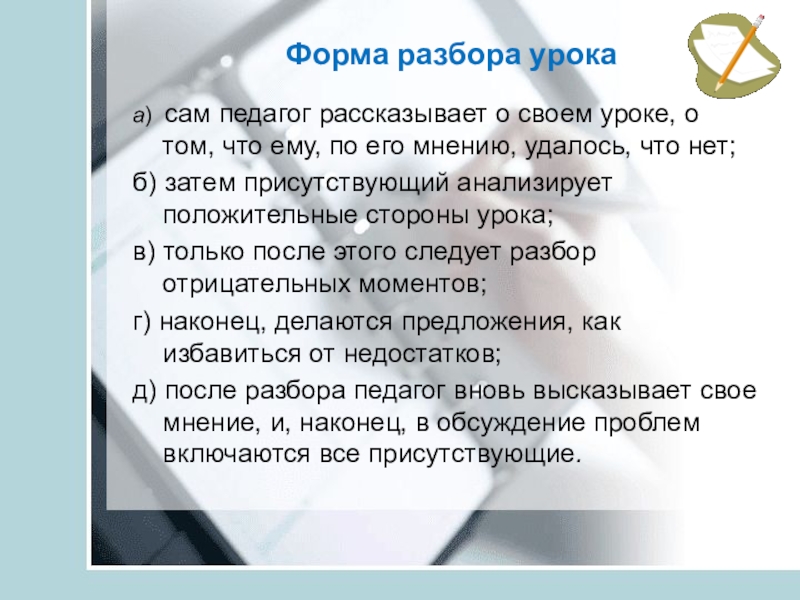 Форма разбора урока

а) сам педагог рассказывает о своем уроке, о том, что ему, по его мнению, удалось, что нет;

б) затем присутствующий анализирует положительные стороны урока;

в) только после этого следует разбор отрицательных моментов;

г) наконец, делаются предложения, как избавиться от недостатков;

д) после разбора педагог вновь высказывает свое мнение, и, наконец, в обсуждение проблем включаются все присутствующие.